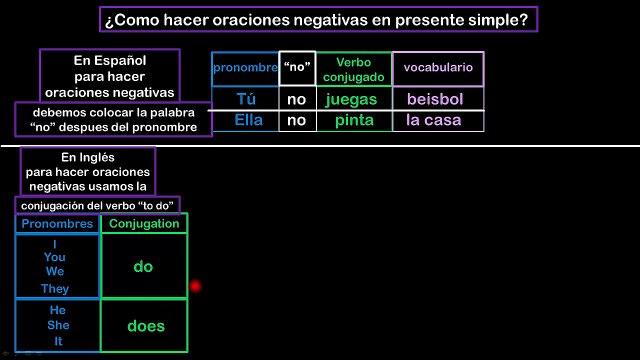 ¿Como hacer oraciones negativas en presente simple?

En Español para hacer oraciones negativas

debemos colocar la palabra "no" despues del pronombre

| pronombre | "no" | Verbo conjugado | vocabulario |
|---|---|---|---|
| Tú | no | juegas | beisbol |
| Ella | no | pinta | la casa |

En Inglés para hacer oraciones negativas usamos la

conjugación del verbo "to do"

| Pronombres | Conjugation |
|---|---|
| I You We They | do |
| He She It | does |